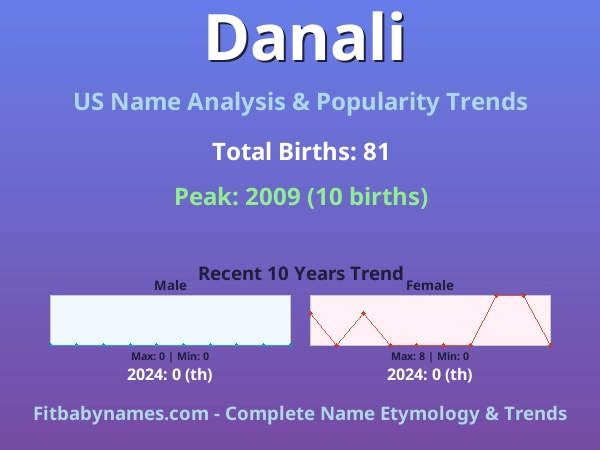 Danali

US Name Analysis & Popularity Trends

Total Births: 81

Peak: 2009 (10 births)

Recent 10 Years Trend

Male

Max: 0 | Min: 0

2024: 0 (th)

Female

Max: 8 | Min: 0

2024: 0 (th)

Fitbabynames.com - Complete Name Etymology & Trends